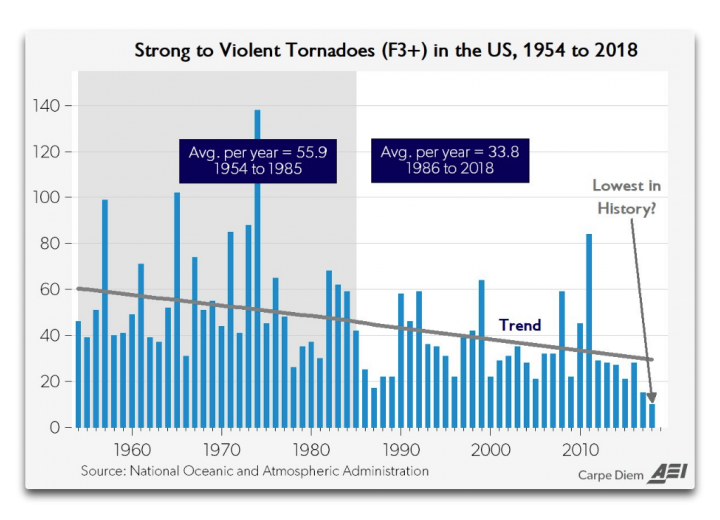 Strong to Violent Tornadoes (F3+) in the US, 1954 to 2018

140
120
100
80
60
40
20
0

Avg. per year = 55.9
1954 to 1985

Avg. per year = 33.8
1986 to 2018

Lowest in History?

Trend

1960 1970 1980 1990 2000 2010

Source: National Oceanic and Atmospheric Administration

Carpe Diem AEI